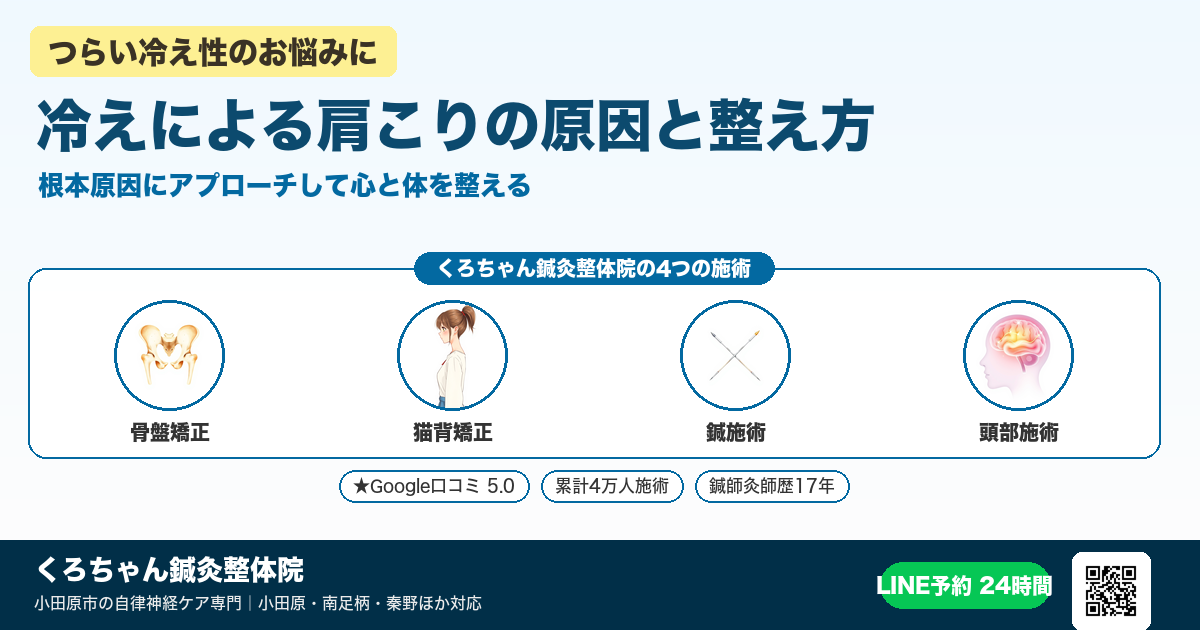 つらい冷え性のお悩みに

冷えによる肩こりの原因と整え方

根本原因にアプローチして心と体を整える

くろちゃん鍼灸整体院の4つの施術

骨盤矯正

猫背矯正

鍼施術

頭部施術

★Google口コミ 5.0

累計4万人施術

鍼師灸師歴17年

くろちゃん鍼灸整体院

小田原市の自律神経ケア専門｜小田原・南足柄・秦野ほか対応

LINE予約 24時間